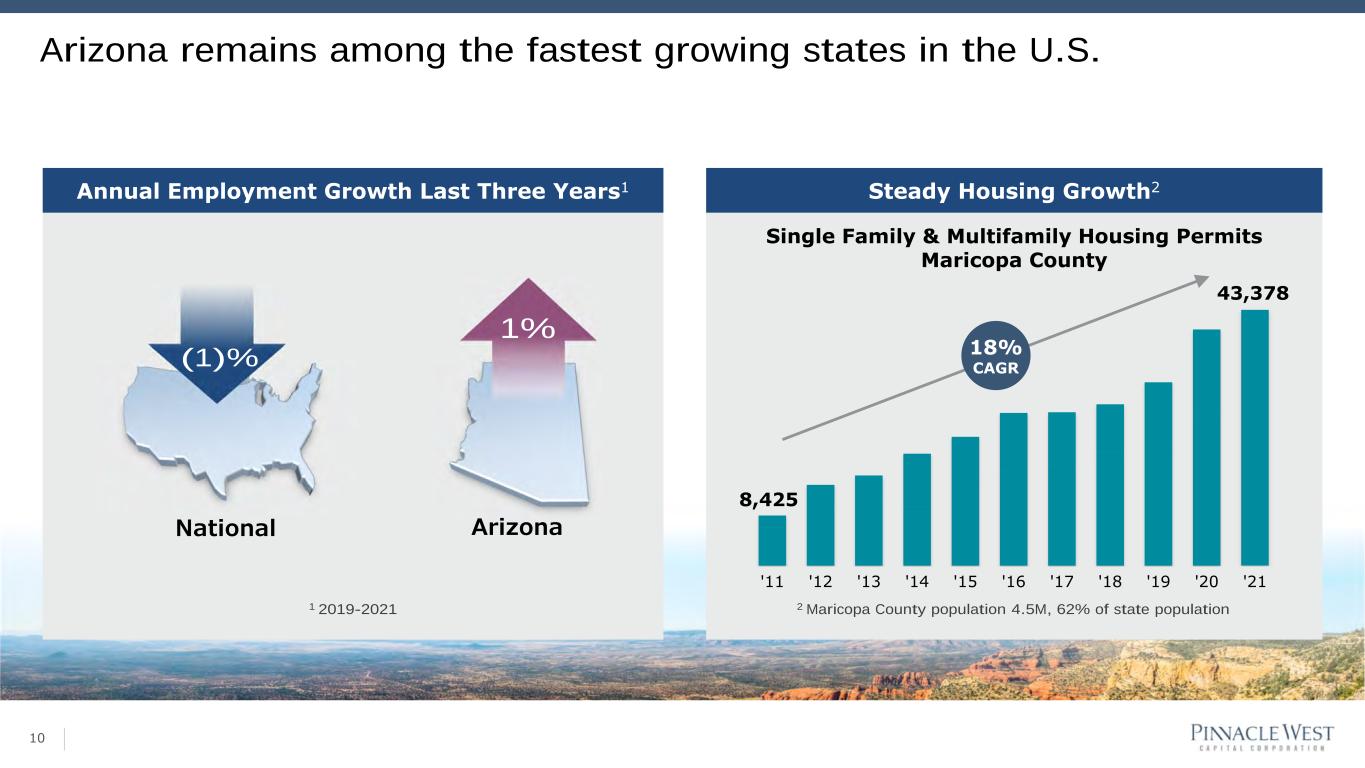 Arizona remains among the fastest growing states in the U.S.

Annual Employment Growth Last Three Years$^1$

(1)%

1%

National

Arizona

$^1$ 2019-2021

Steady Housing Growth$^2$

Single Family & Multifamily Housing Permits
Maricopa County

18%
CAGR

8,425

43,378

'11 '12 '13 '14 '15 '16 '17 '18 '19 '20 '21

$^2$ Maricopa County population 4.5M, 62% of state population

10

PINNACLE WEST
CAPITAL CORPORATION